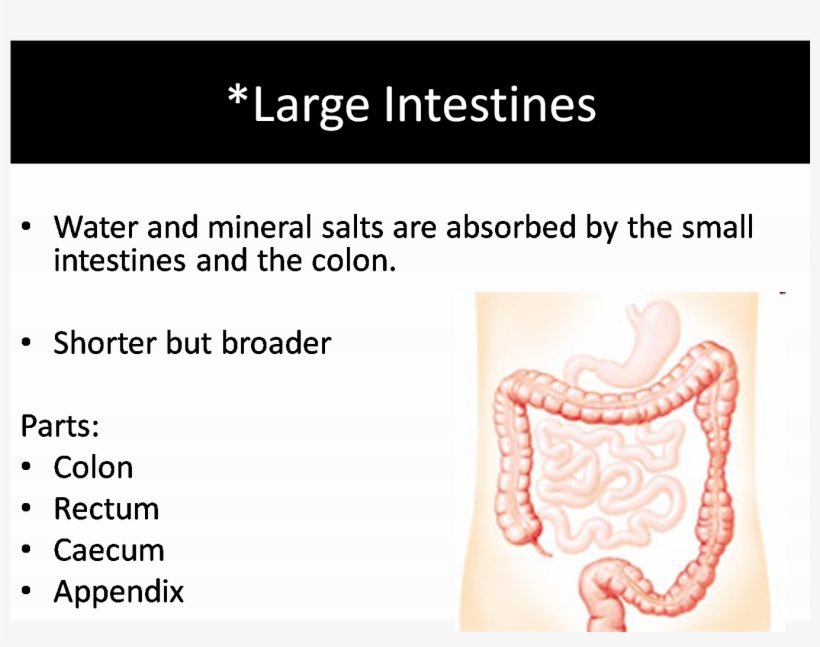 *Large Intestines

• Water and mineral salts are absorbed by the small intestines and the colon.

• Shorter but broader

Parts:
• Colon
• Rectum
• Caecum
• Appendix